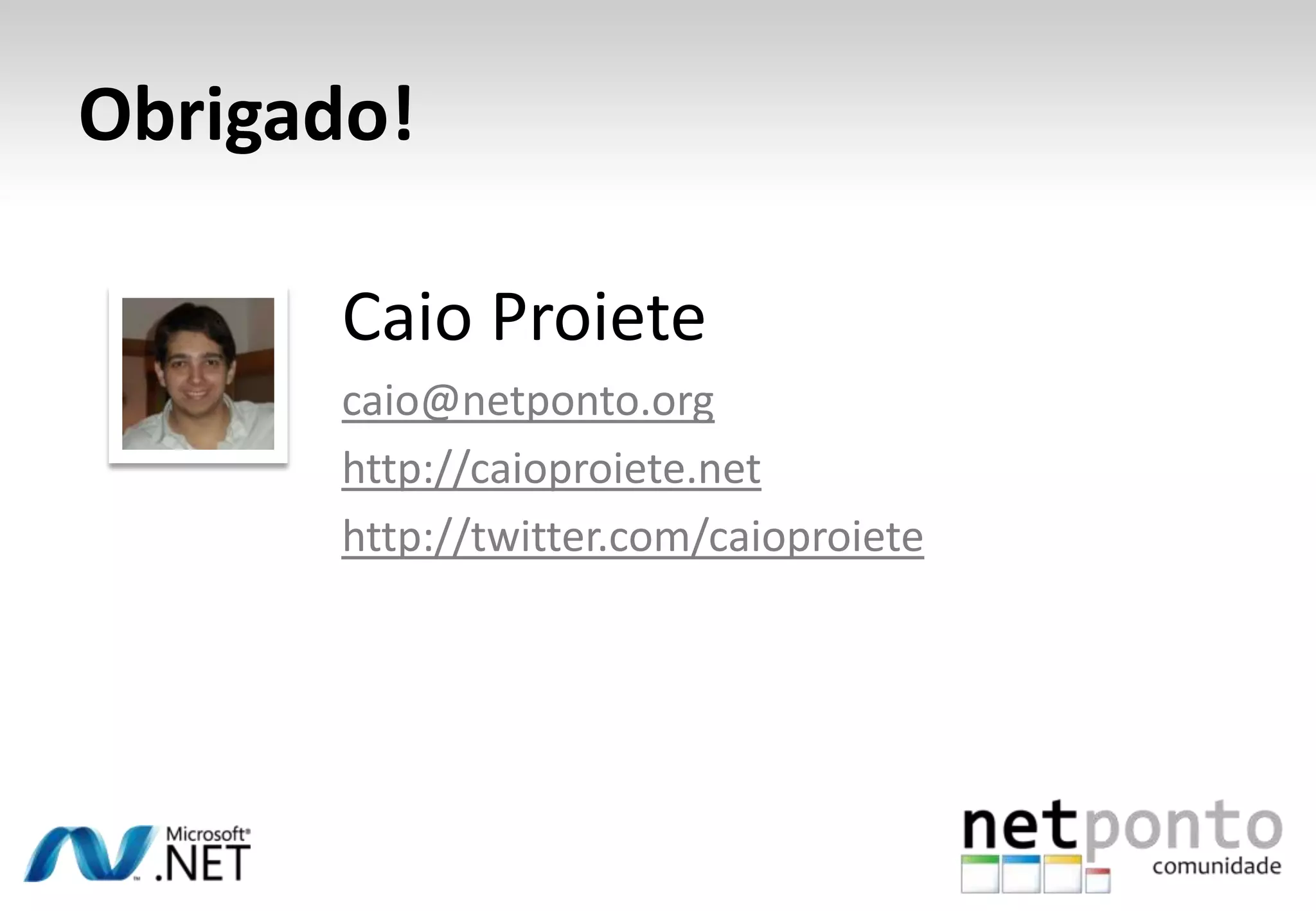 Obrigado!

Caio Proiete

caio@netponto.org

http://caioproiete.net

http://twitter.com/caioproiete

Microsoft® .NET

netponto comunidade